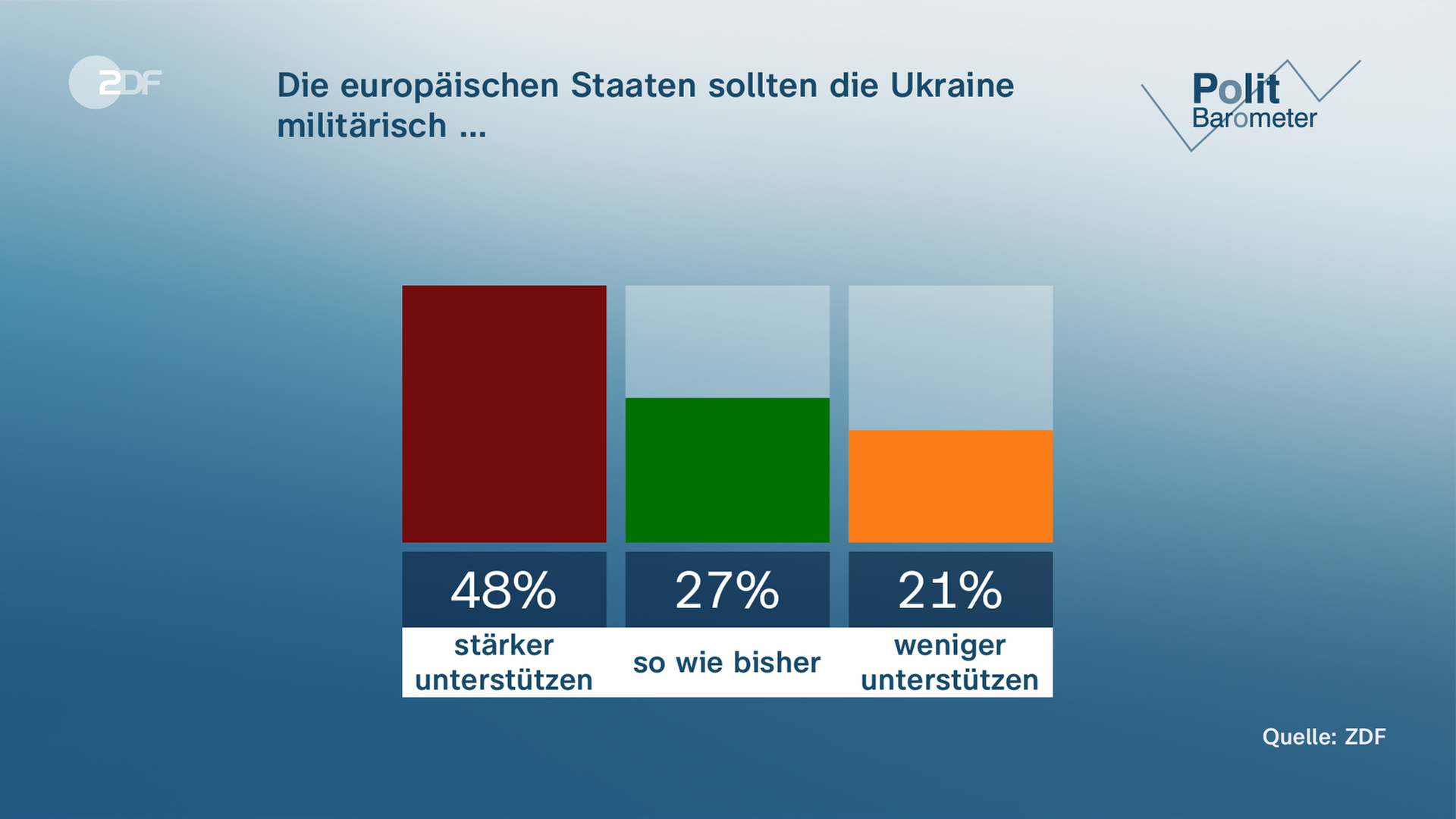 ZDF

Die europäischen Staaten sollten die Ukraine militärisch ...

Polit Barometer

48%
stärker unterstützen

27%
so wie bisher

21%
weniger unterstützen

Quelle: ZDF